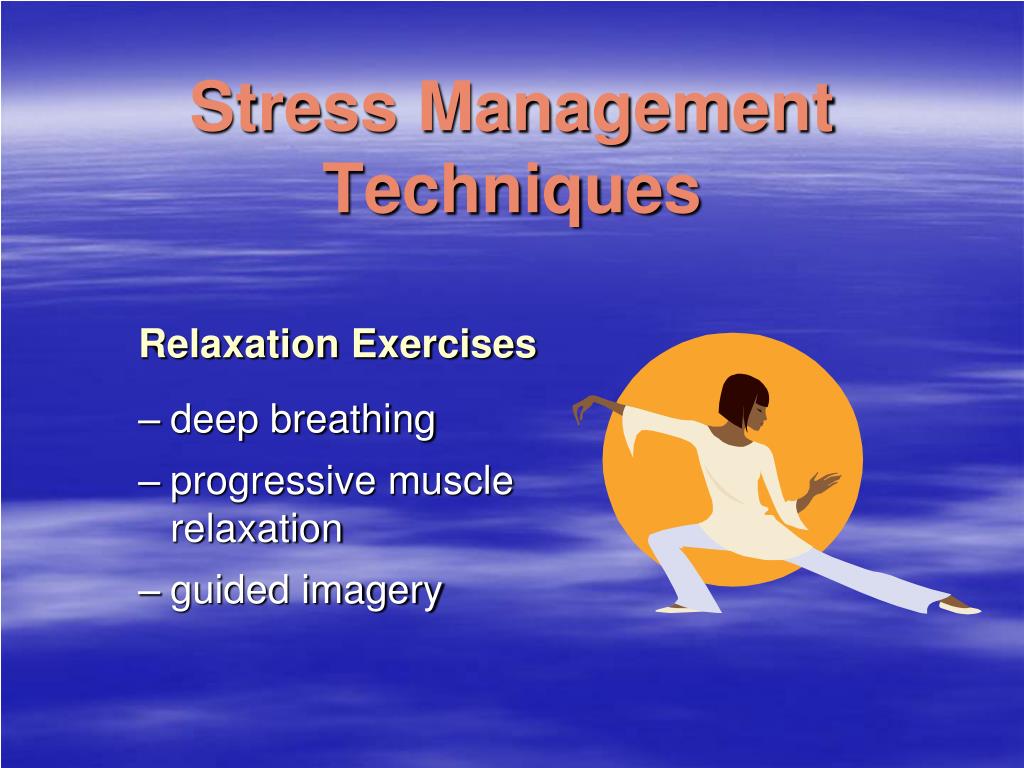 Stress Management Techniques

Relaxation Exercises

– deep breathing

– progressive muscle relaxation

– guided imagery